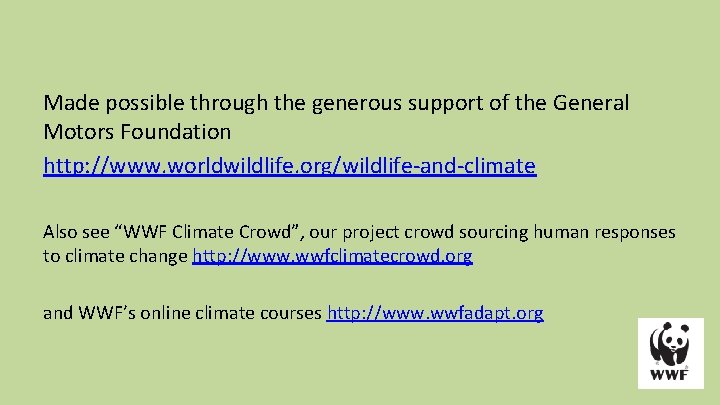 Made possible through the generous support of the General Motors Foundation
http://www.worldwildlife.org/wildlife-and-climate

Also see “WWF Climate Crowd”, our project crowd sourcing human responses to climate change http://www.wwfclimatecrowd.org

and WWF’s online climate courses http://www.wwfadapt.org

WWF